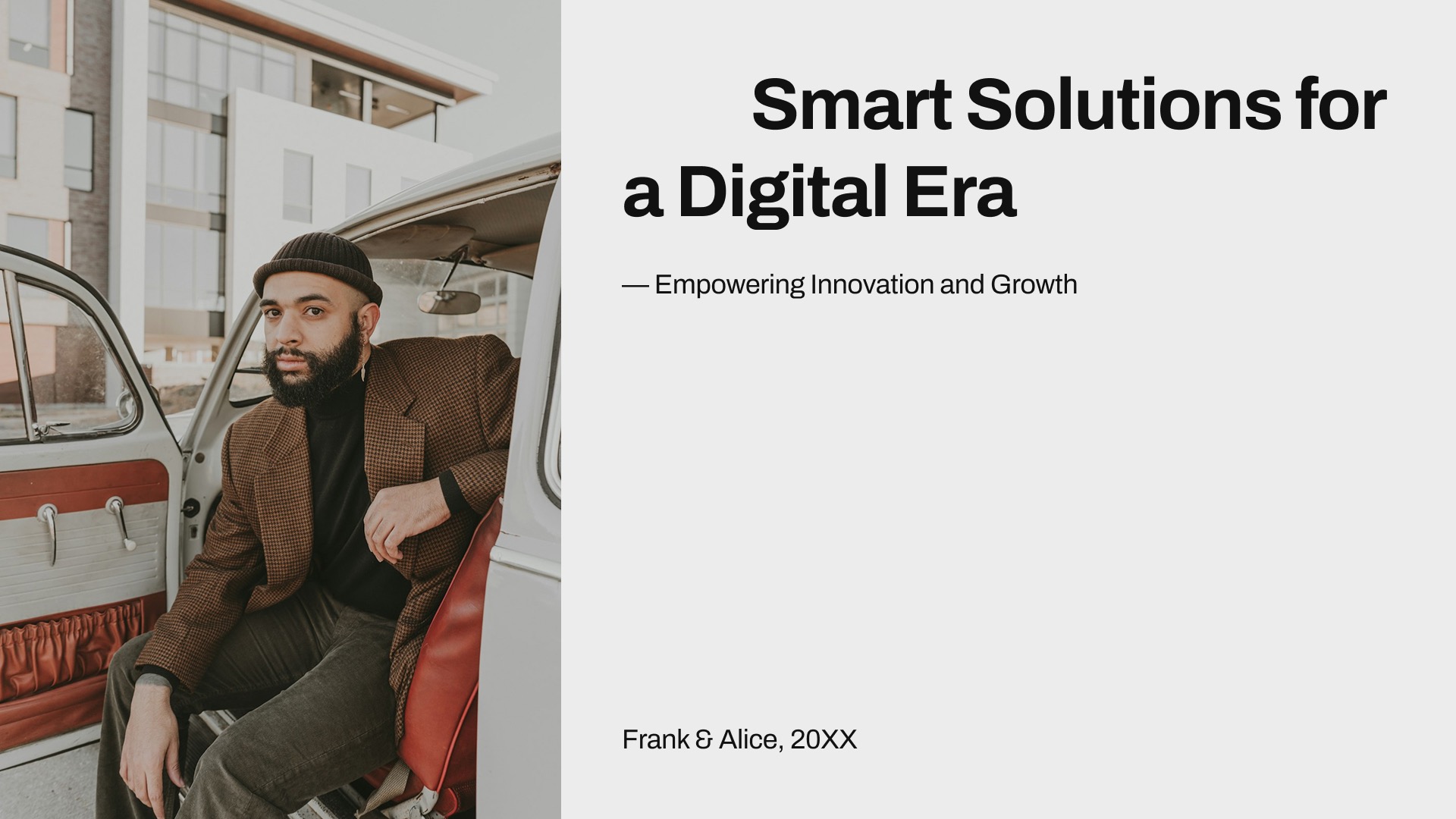 Smart Solutions for a Digital Era

— Empowering Innovation and Growth

Frank & Alice, 20XX